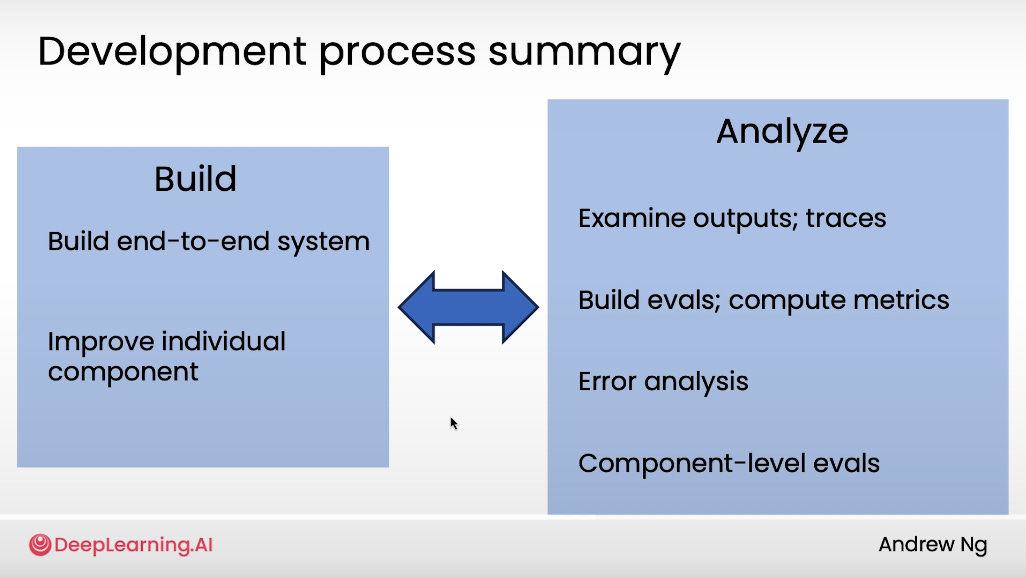 Development process summary

Build

Build end-to-end system

Improve individual component

Analyze

Examine outputs; traces

Build evals; compute metrics

Error analysis

Component-level evals

DeepLearning.AI

Andrew Ng